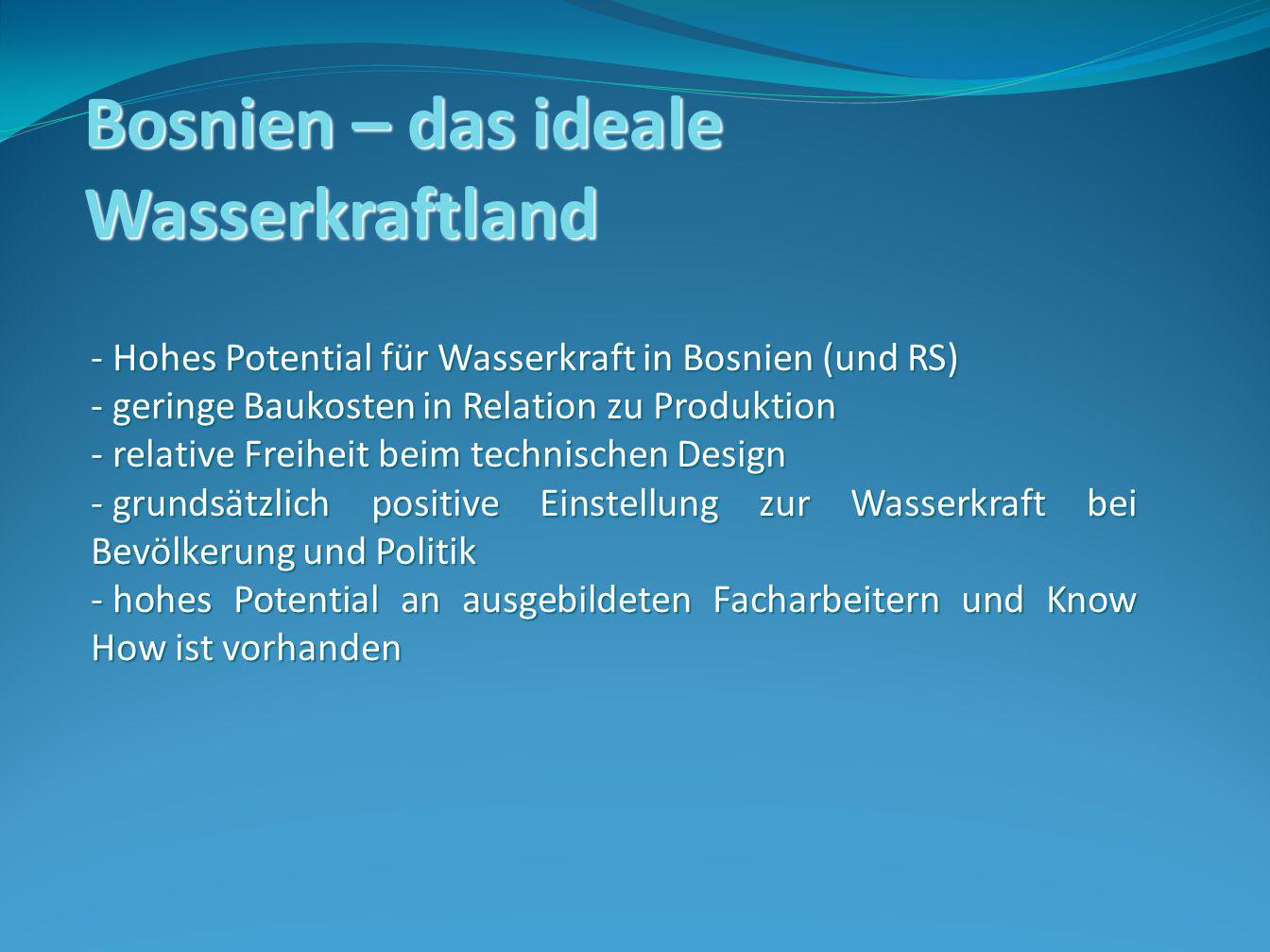 Bosnien – das ideale Wasserkraftland

- Hohes Potential für Wasserkraft in Bosnien (und RS)
- geringe Baukosten in Relation zu Produktion
- relative Freiheit beim technischen Design
- grundsätzlich positive Einstellung zur Wasserkraft bei Bevölkerung und Politik
- hohes Potential an ausgebildeten Facharbeitern und Know How ist vorhanden